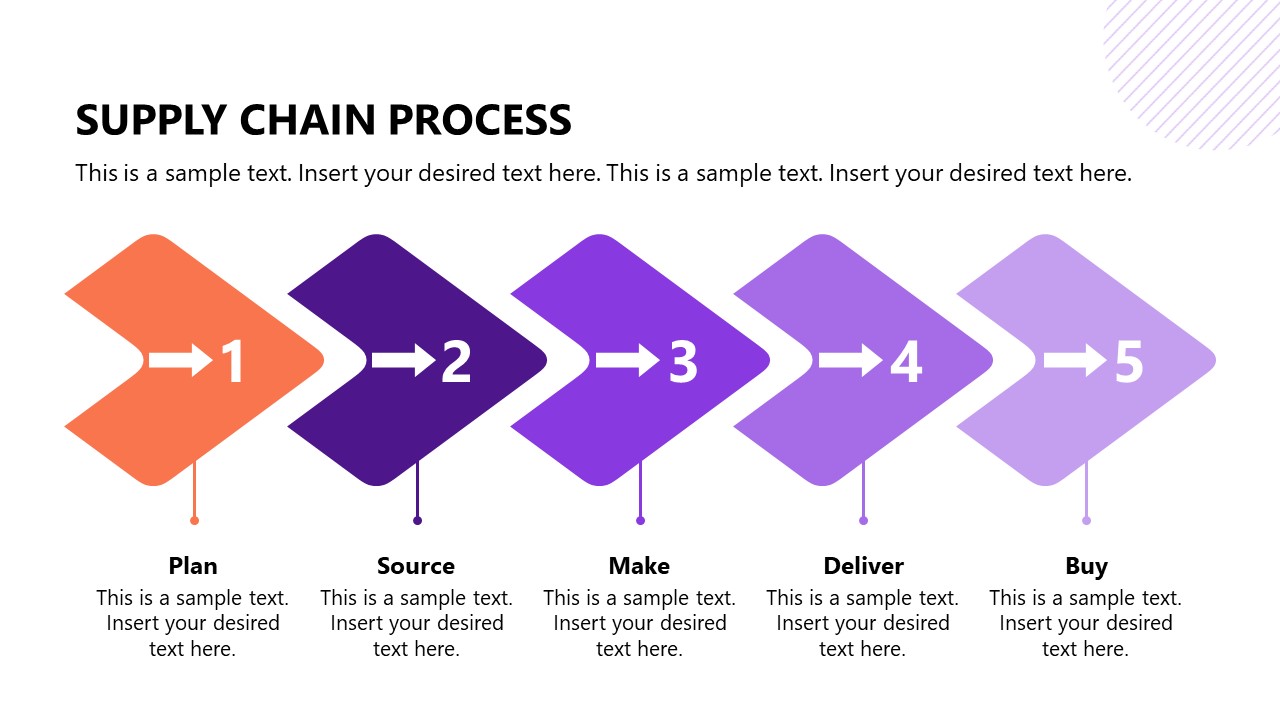 SUPPLY CHAIN PROCESS

This is a sample text. Insert your desired text here. This is a sample text. Insert your desired text here.

1

2

3

4

5

Plan
This is a sample text. Insert your desired text here.

Source
This is a sample text. Insert your desired text here.

Make
This is a sample text. Insert your desired text here.

Deliver
This is a sample text. Insert your desired text here.

Buy
This is a sample text. Insert your desired text here.